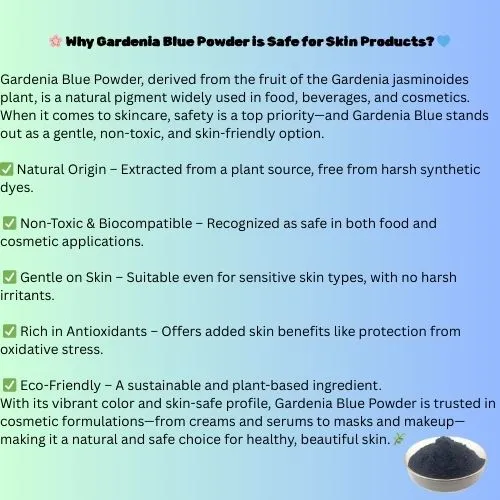 🌸 Why Gardenia Blue Powder is Safe for Skin Products? 💙

Gardenia Blue Powder, derived from the fruit of the Gardenia jasminoides plant, is a natural pigment widely used in food, beverages, and cosmetics. When it comes to skincare, safety is a top priority—and Gardenia Blue stands out as a gentle, non-toxic, and skin-friendly option.

✅ Natural Origin – Extracted from a plant source, free from harsh synthetic dyes.

✅ Non-Toxic & Biocompatible – Recognized as safe in both food and cosmetic applications.

✅ Gentle on Skin – Suitable even for sensitive skin types, with no harsh irritants.

✅ Rich in Antioxidants – Offers added skin benefits like protection from oxidative stress.

✅ Eco-Friendly – A sustainable and plant-based ingredient.
With its vibrant color and skin-safe profile, Gardenia Blue Powder is trusted in cosmetic formulations—from creams and serums to masks and makeup—making it a natural and safe choice for healthy, beautiful skin. 🌿